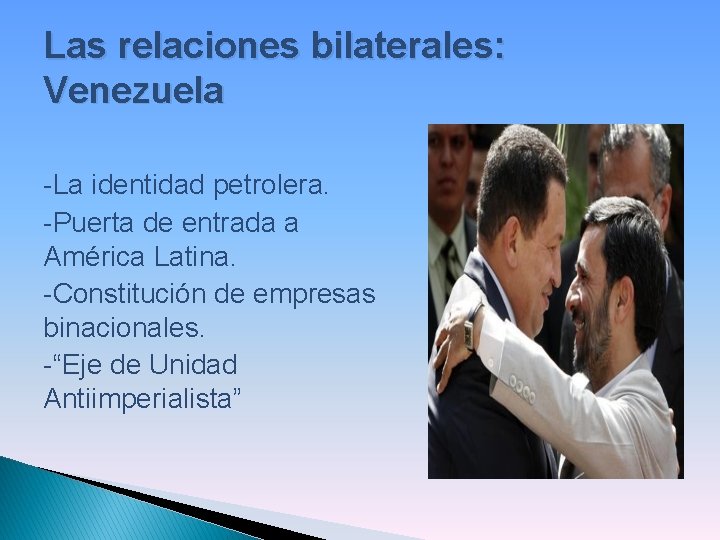 Las relaciones bilaterales: Venezuela

-La identidad petrolera.
-Puerta de entrada a América Latina.
-Constitución de empresas binacionales.
-“Eje de Unidad Antiimperialista”